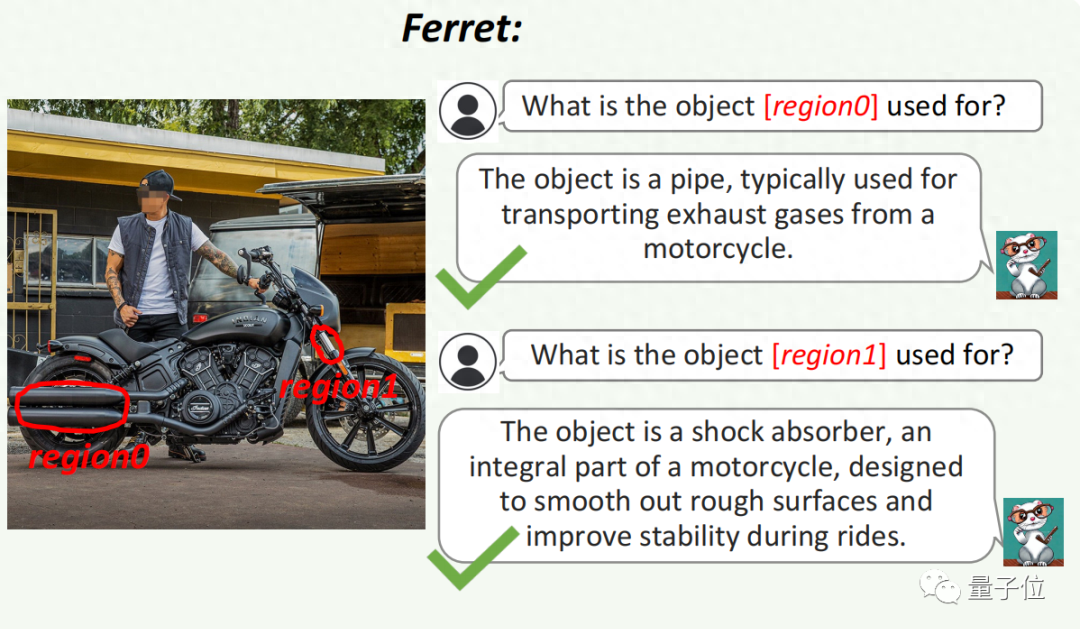 Ferret:

region1

region0

What is the object [region0] used for?

The object is a pipe, typically used for transporting exhaust gases from a motorcycle.

What is the object [region1] used for?

The object is a shock absorber, an integral part of a motorcycle, designed to smooth out rough surfaces and improve stability during rides.

量子位